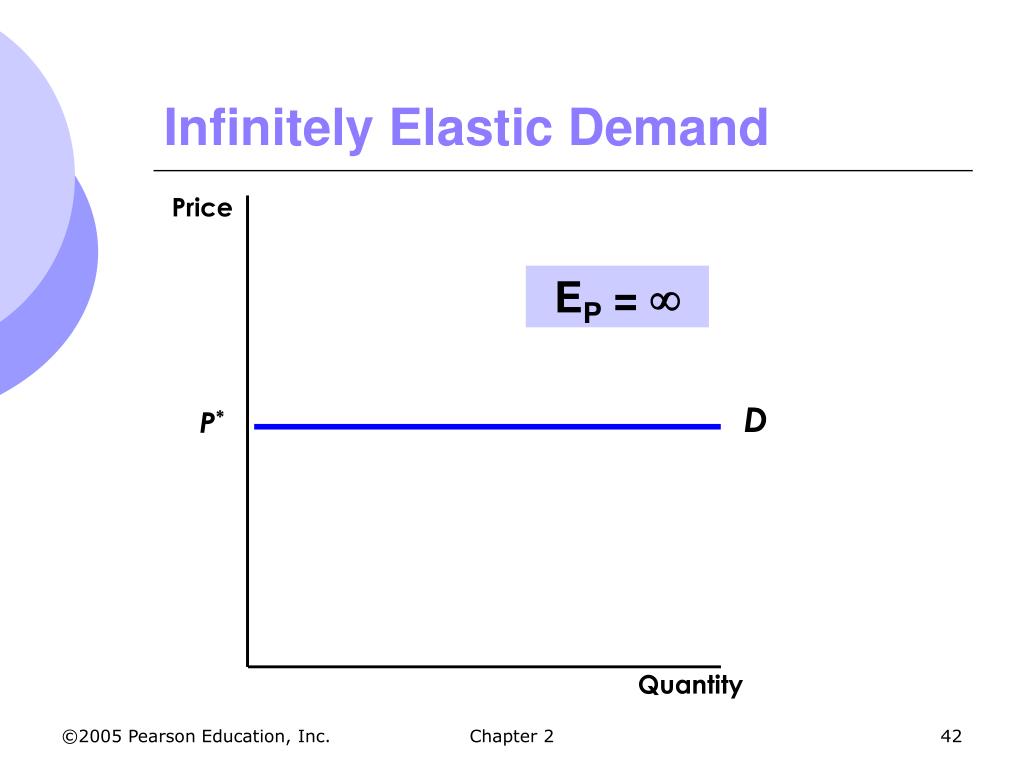 Infinitely Elastic Demand

Price

$E_P = \infty$

$P^*$

D

Quantity

©2005 Pearson Education, Inc.

Chapter 2

42